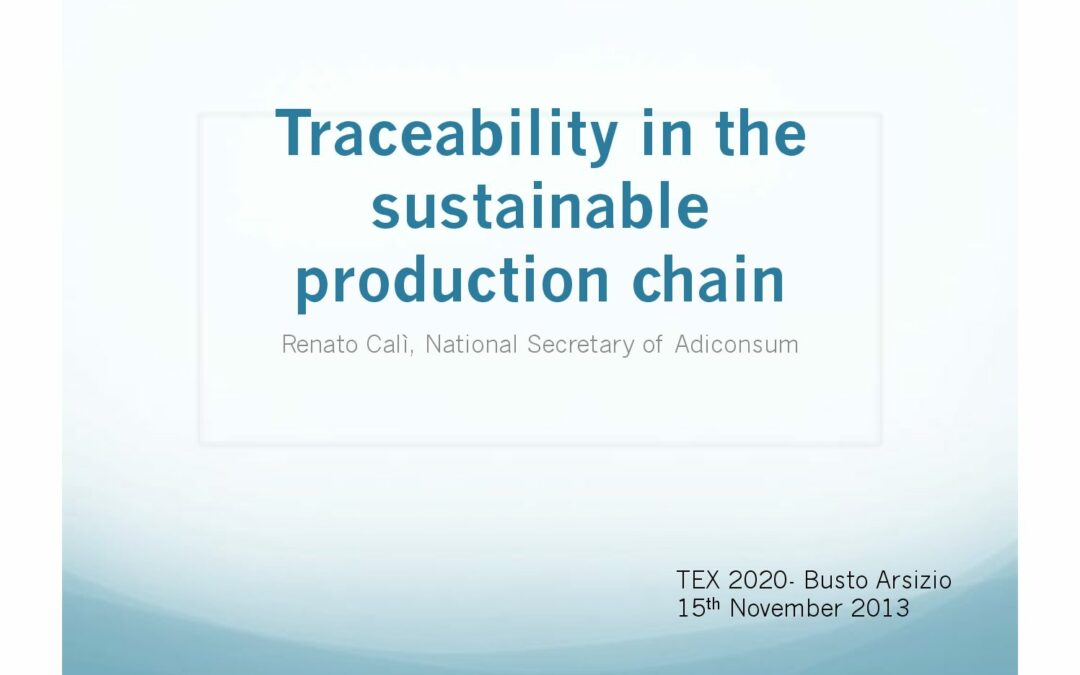 Traceability in the sustainable production chain

Renato Calì, National Secretary of Adiconsum

TEX 2020- Busto Arsizio
15th November 2013